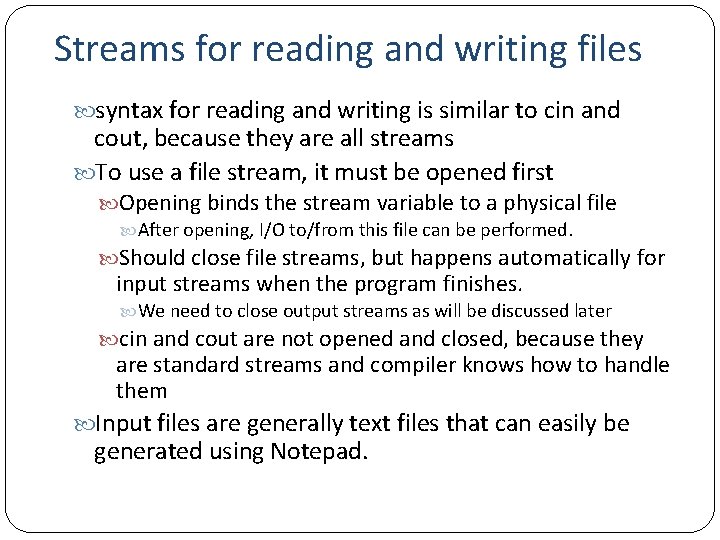 Streams for reading and writing files

syntax for reading and writing is similar to cin and cout, because they are all streams

To use a file stream, it must be opened first

Opening binds the stream variable to a physical file

After opening, I/O to/from this file can be performed.

Should close file streams, but happens automatically for input streams when the program finishes.

We need to close output streams as will be discussed later

cin and cout are not opened and closed, because they are standard streams and compiler knows how to handle them

Input files are generally text files that can easily be generated using Notepad.